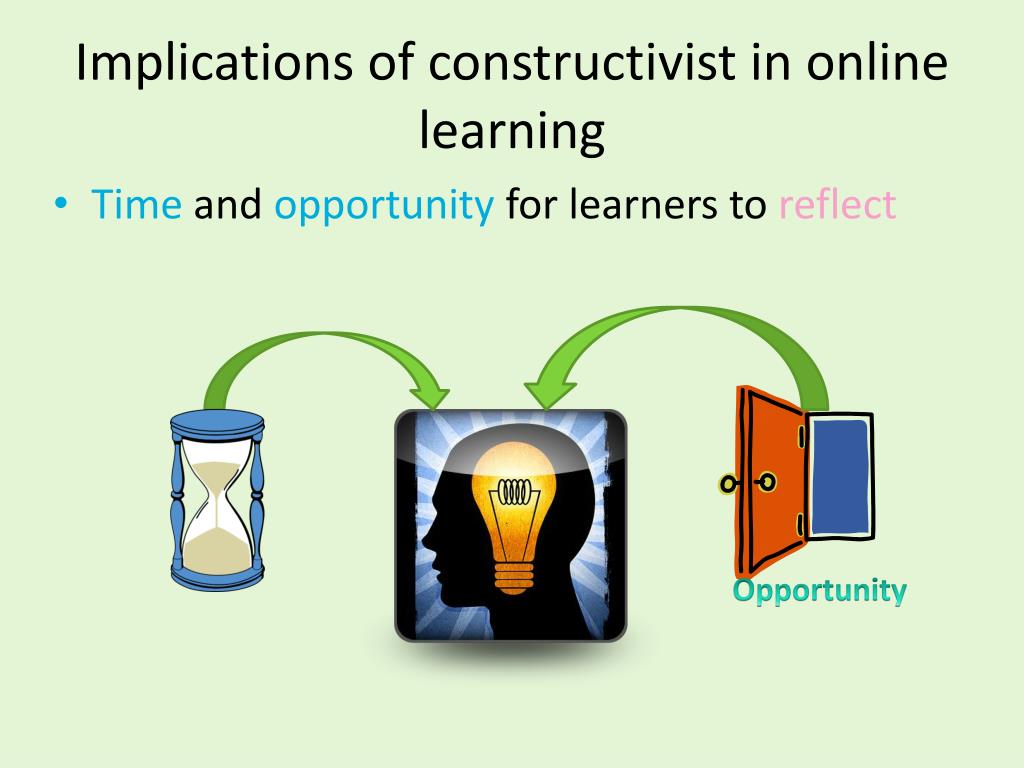 Implications of constructivist in online learning

• Time and opportunity for learners to reflect

Opportunity